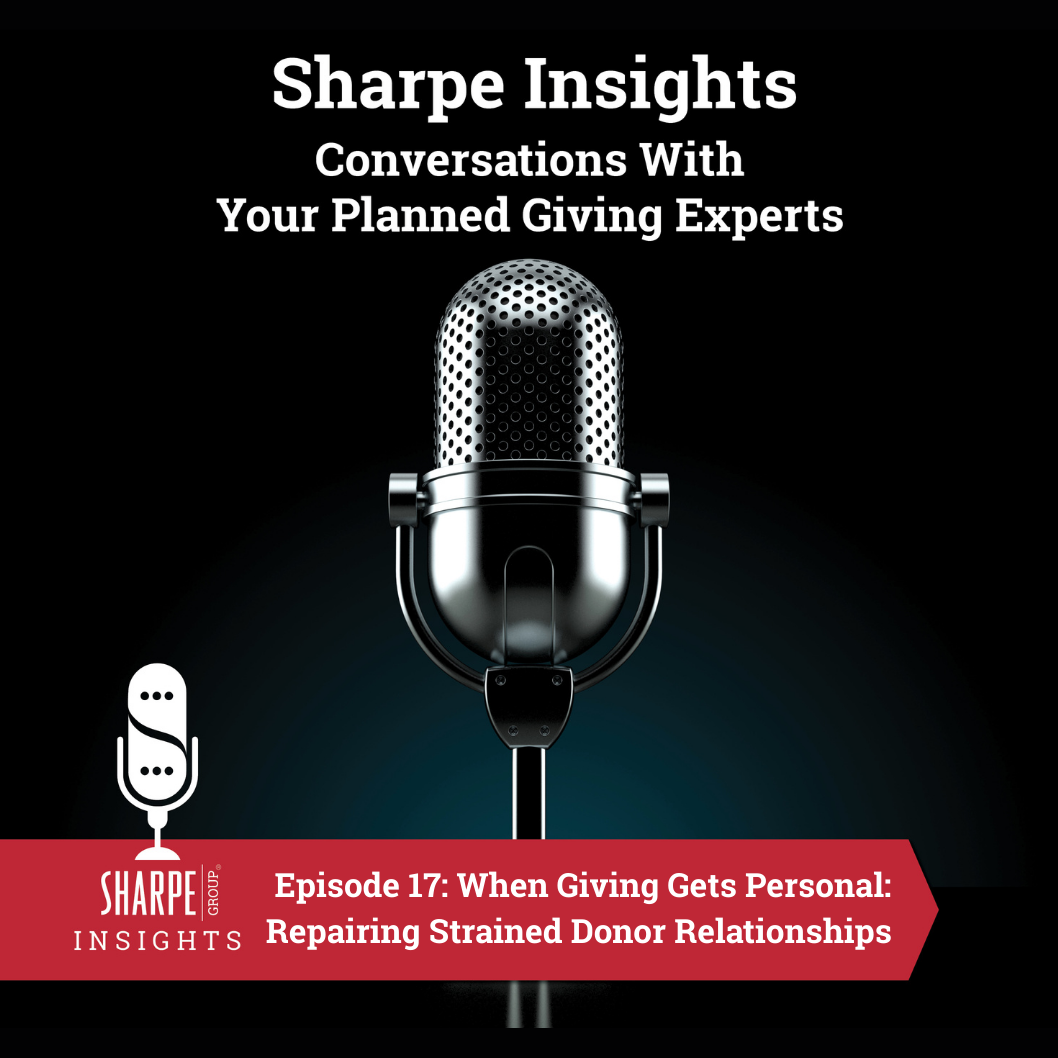 Sharpe Insights
Conversations With Your Planned Giving Experts

SHARPE GROUP®
INSIGHTS

Episode 17: When Giving Gets Personal: Repairing Strained Donor Relationships